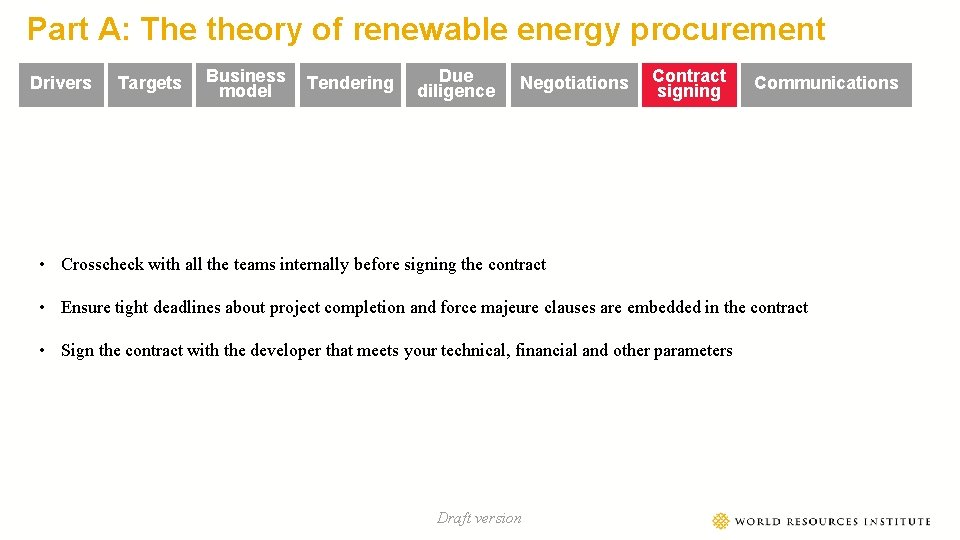 Part A: The theory of renewable energy procurement

Drivers

Targets

Business model

Tendering

Due diligence

Negotiations

Contract signing

Communications

• Crosscheck with all the teams internally before signing the contract

• Ensure tight deadlines about project completion and force majeure clauses are embedded in the contract

• Sign the contract with the developer that meets your technical, financial and other parameters

Draft version

WORLD RESOURCES INSTITUTE